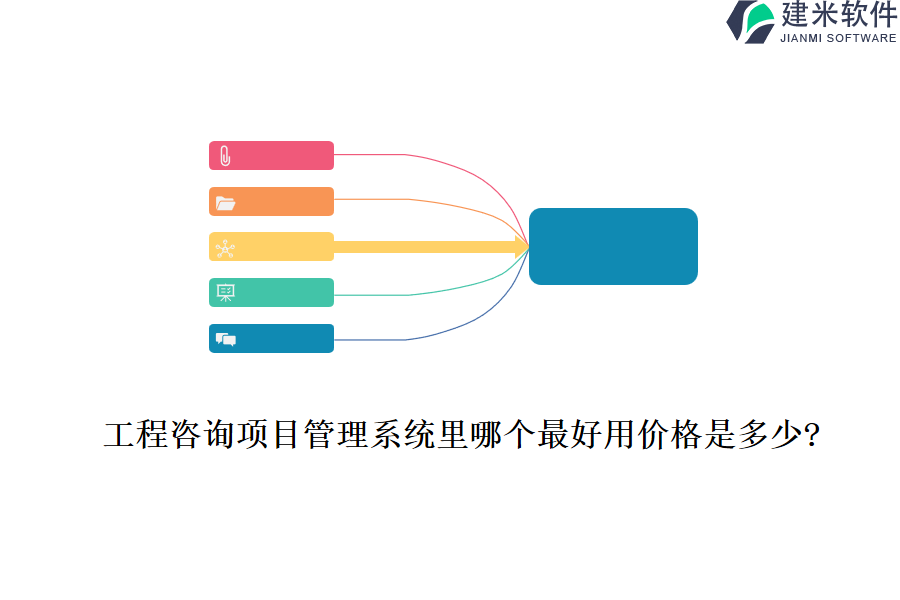 建米软件
JIANMI SOFTWARE

工程咨询项目管理系统里哪个最好用价格是多少?